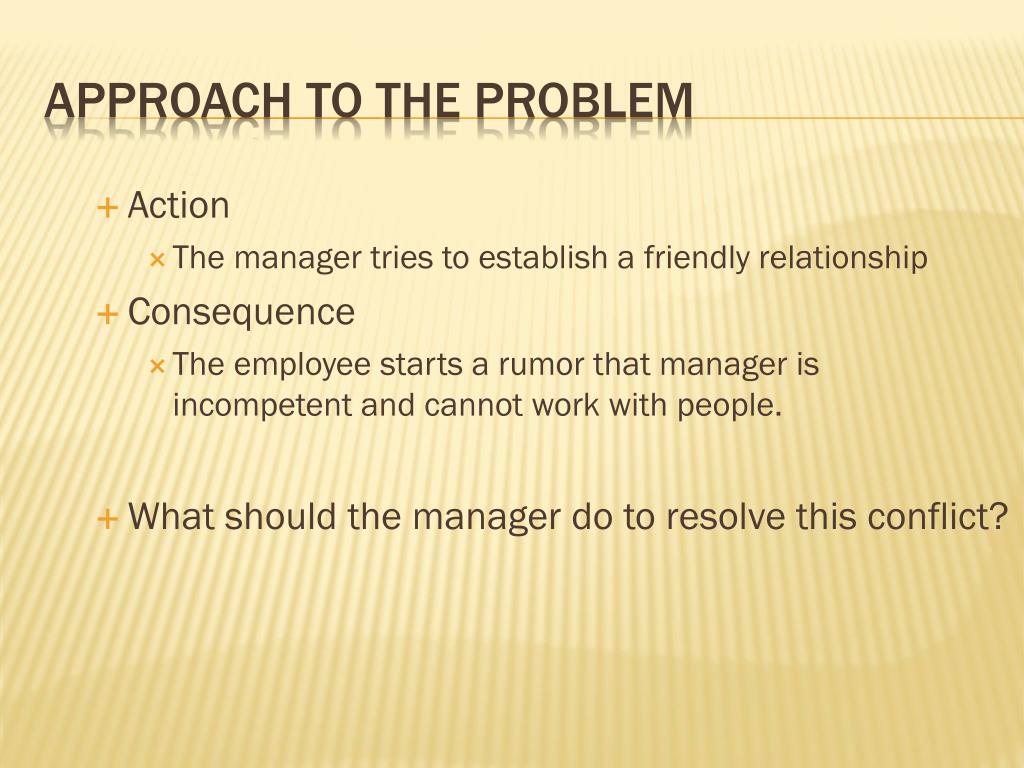 APPROACH TO THE PROBLEM

+ Action
× The manager tries to establish a friendly relationship

+ Consequence
× The employee starts a rumor that manager is incompetent and cannot work with people.

+ What should the manager do to resolve this conflict?